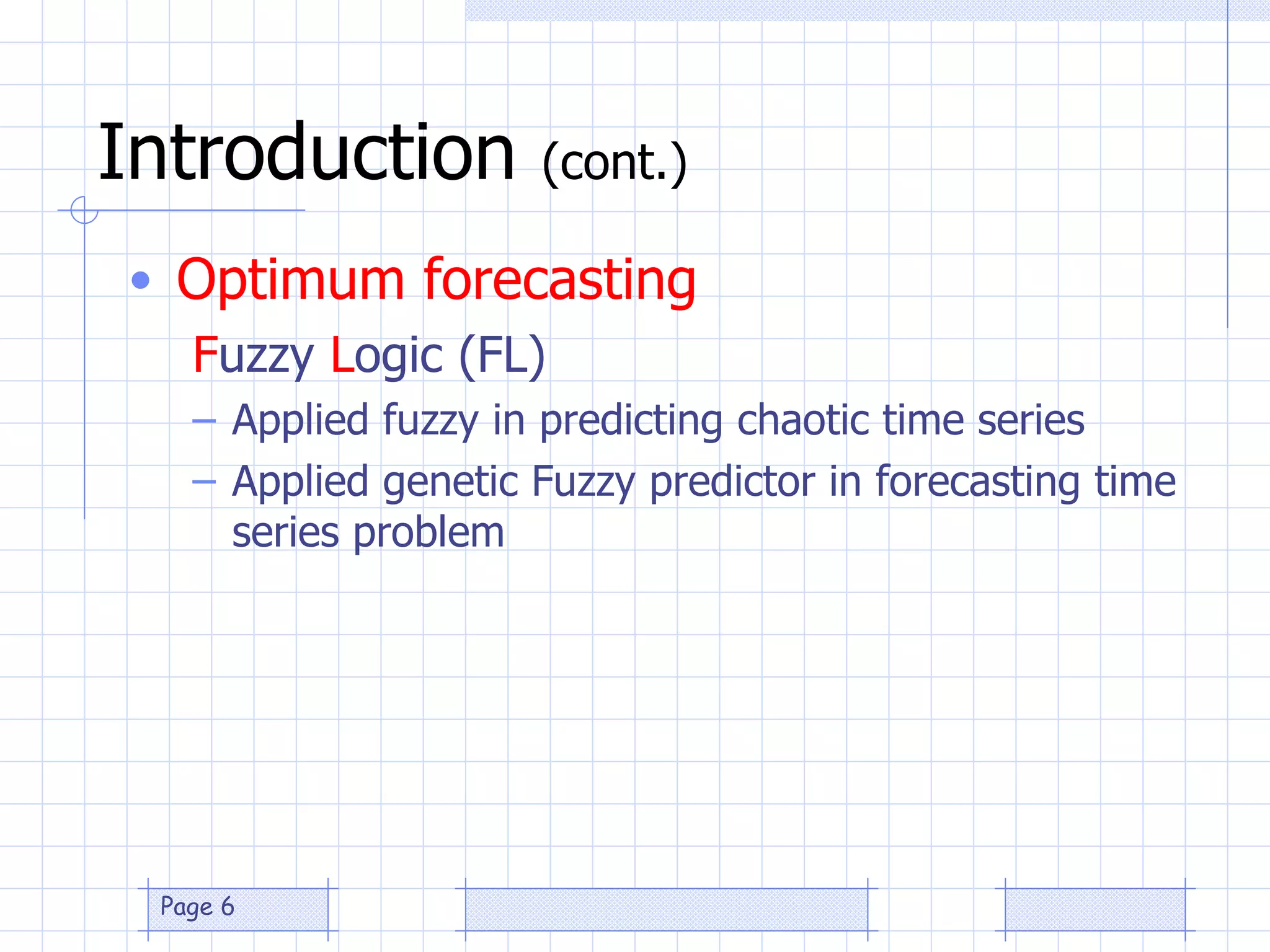 Introduction (cont.)

• Optimum forecasting

Fuzzy Logic (FL)

– Applied fuzzy in predicting chaotic time series

– Applied genetic Fuzzy predictor in forecasting time series problem

Page 6